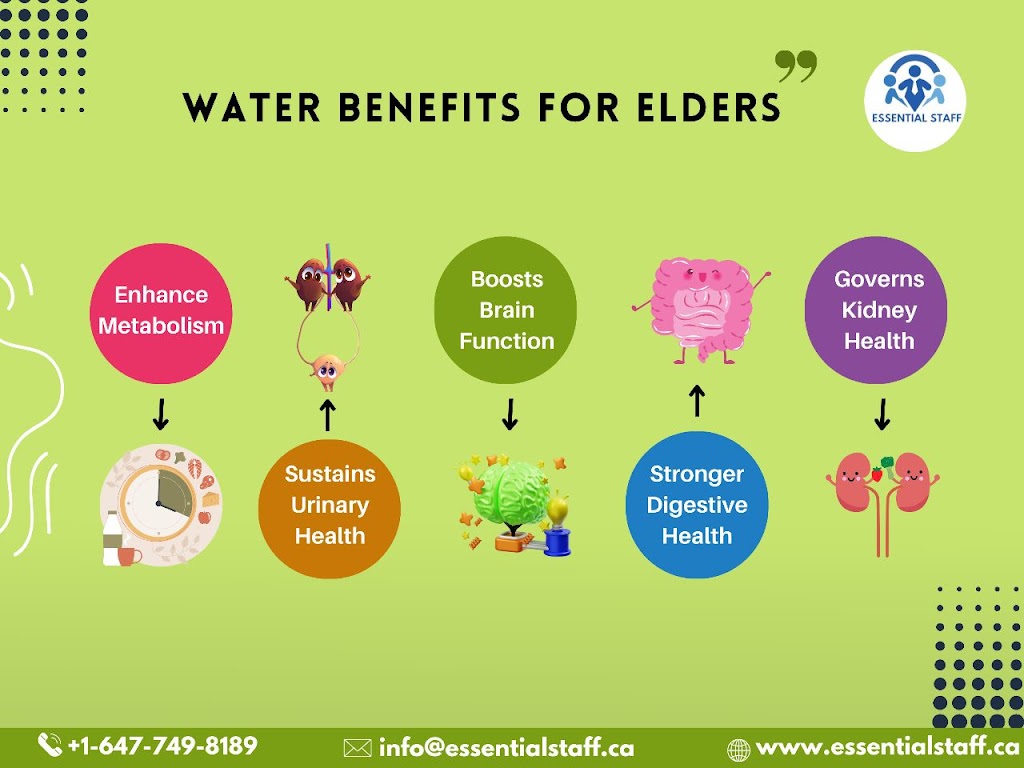 WATER BENEFITS FOR ELDERS

ESSENTIAL STAFF

Enhance Metabolism

Sustains Urinary Health

Boosts Brain Function

Stronger Digestive Health

Governs Kidney Health

+1-647-749-8189

info@essentialstaff.ca

www.essentialstaff.ca